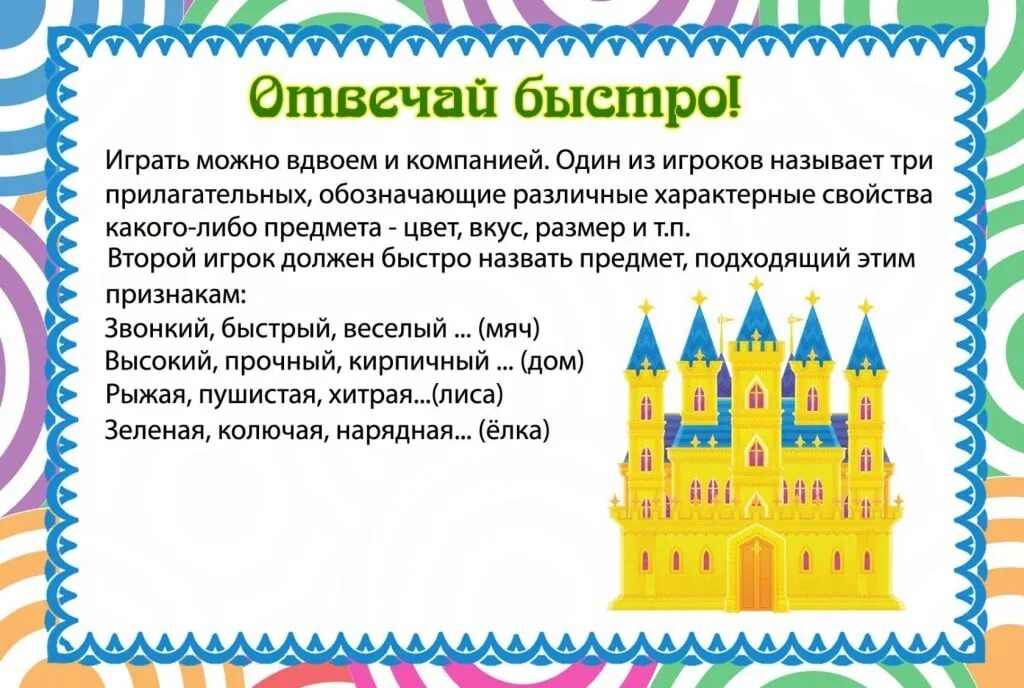 Отвечай быстро!

Играть можно вдвоем и компанией. Один из игроков называет три прилагательных, обозначающие различные характерные свойства какого-либо предмета - цвет, вкус, размер и т.п.

Второй игрок должен быстро назвать предмет, подходящий этим признакам:
Звонкий, быстрый, веселый ... (мяч)
Высокий, прочный, кирпичный ... (дом)
Рыжая, пушистая, хитрая...(лиса)
Зеленая, колючая, нарядная... (ёлка)